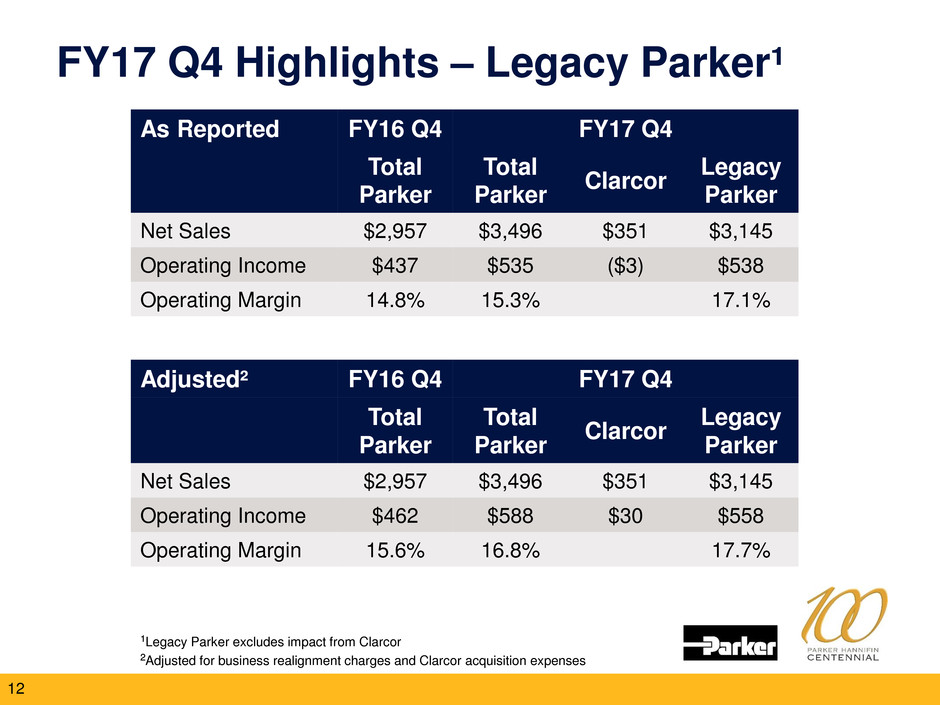 FY17 Q4 Highlights – Legacy Parker$^1$

| As Reported | FY16 Q4 | FY17 Q4 | | |
|---|---|---|---|---|
| | Total Parker | Total Parker | Clarcor | Legacy Parker |
| Net Sales | $2,957 | $3,496 | $351 | $3,145 |
| Operating Income | $437 | $535 | ($3) | $538 |
| Operating Margin | 14.8% | 15.3% | | 17.1% |

| Adjusted$^2$ | FY16 Q4 | FY17 Q4 | | |
|---|---|---|---|---|
| | Total Parker | Total Parker | Clarcor | Legacy Parker |
| Net Sales | $2,957 | $3,496 | $351 | $3,145 |
| Operating Income | $462 | $588 | $30 | $558 |
| Operating Margin | 15.6% | 16.8% | | 17.7% |

$^1$Legacy Parker excludes impact from Clarcor
$^2$Adjusted for business realignment charges and Clarcor acquisition expenses

Parker

100
PARKER HANNIFIN
CENTENNIAL

12